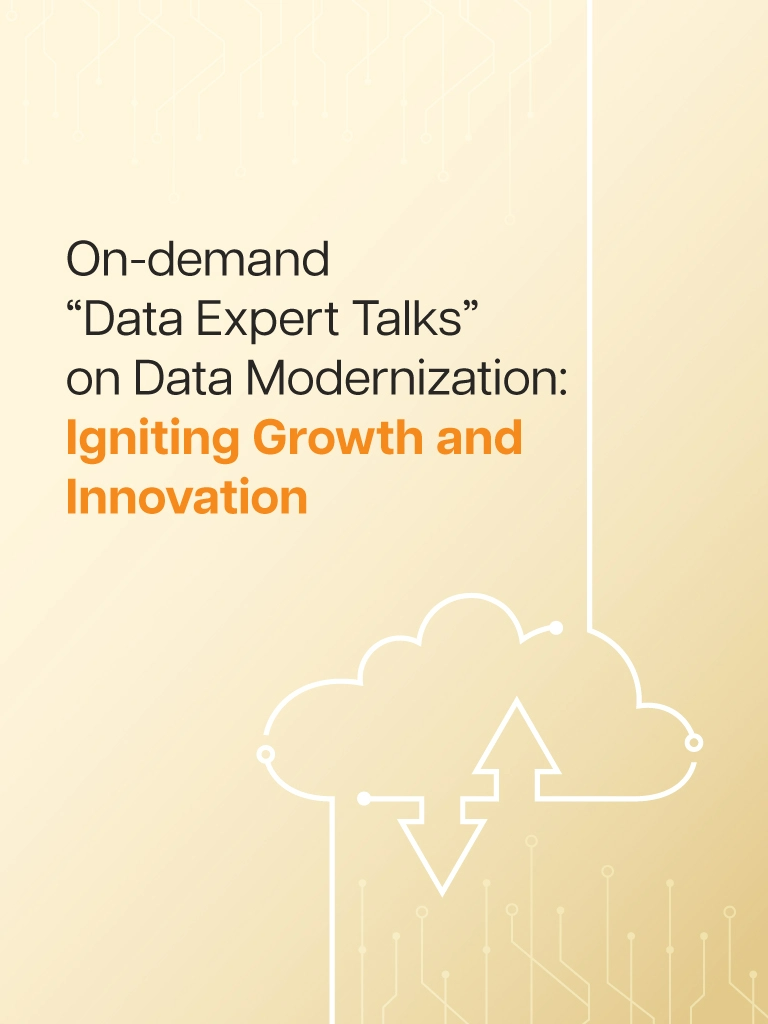 On-demand
“Data Expert Talks”
on Data Modernization:
Igniting Growth and Innovation